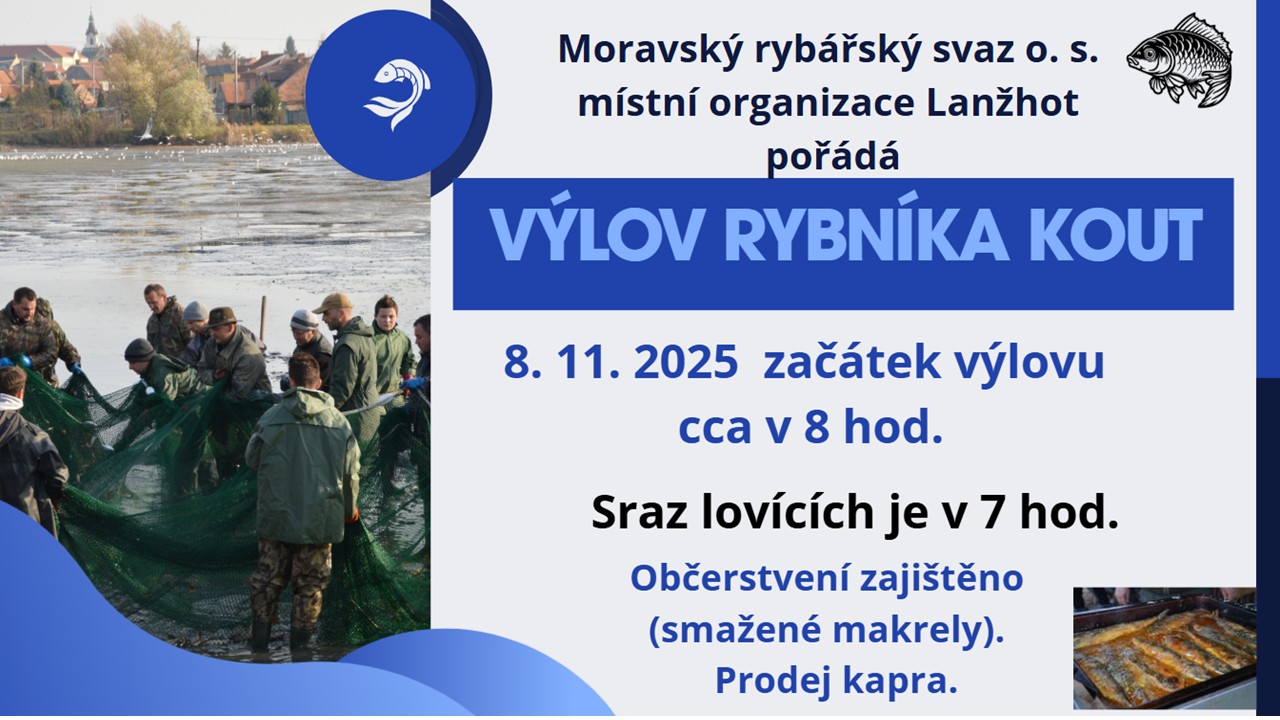 Moravský rybářský svaz o. s. místní organizace Lanžhot pořádá

VÝLOV RYBNÍKA KOUT

8. 11. 2025 začátek výlovu cca v 8 hod.

Sraz lovících je v 7 hod.

Občerstvení zajištěno (smažené makrely). Prodej kapra.